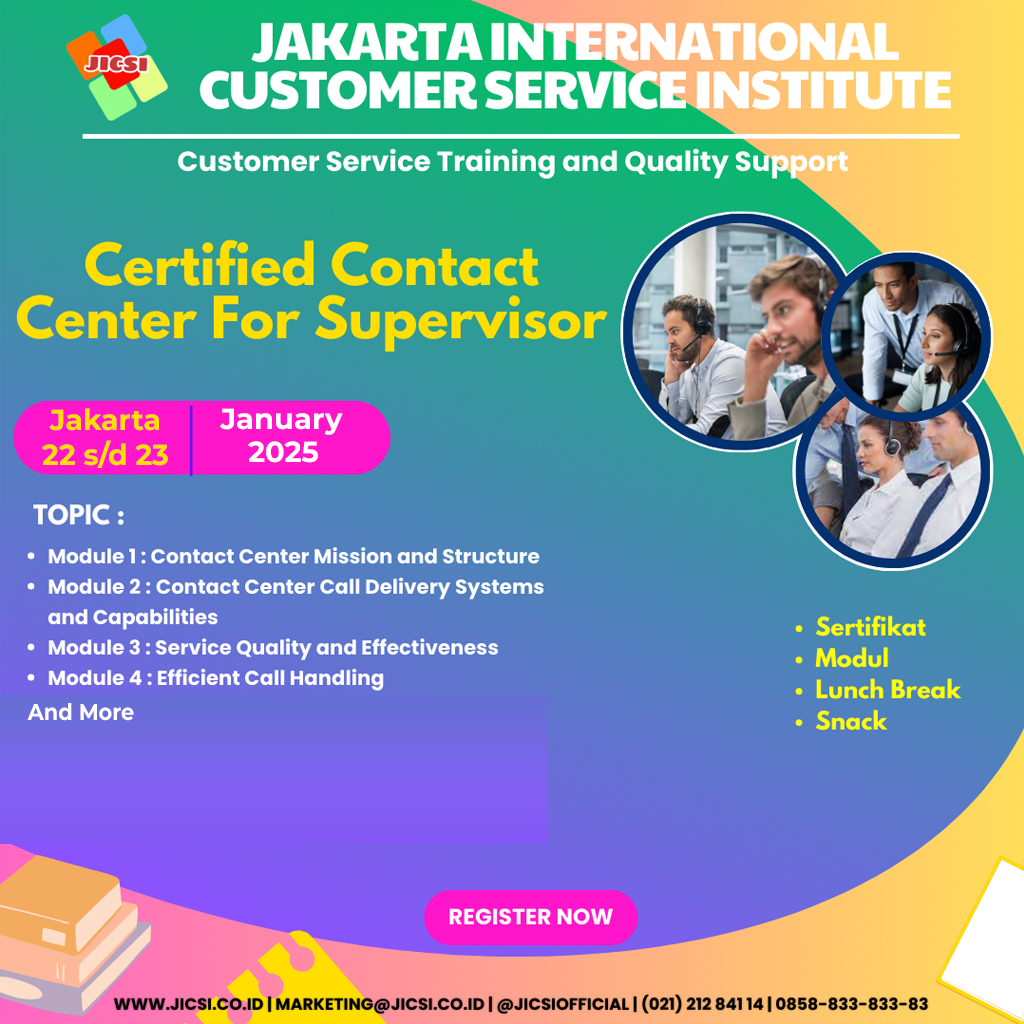 JICSI

JAKARTA INTERNATIONAL CUSTOMER SERVICE INSTITUTE

Customer Service Training and Quality Support

Certified Contact Center For Supervisor

Jakarta 22 s/d 23

January 2025

TOPIC :

• Module 1 : Contact Center Mission and Structure
• Module 2 : Contact Center Call Delivery Systems and Capabilities
• Module 3 : Service Quality and Effectiveness
• Module 4 : Efficient Call Handling

And More

• Sertifikat
• Modul
• Lunch Break
• Snack

REGISTER NOW

WWW.JICSI.CO.ID | MARKETING@JICSI.CO.ID | @JICSIOFFICIAL | (021) 212 841 14 | 0858-833-833-83